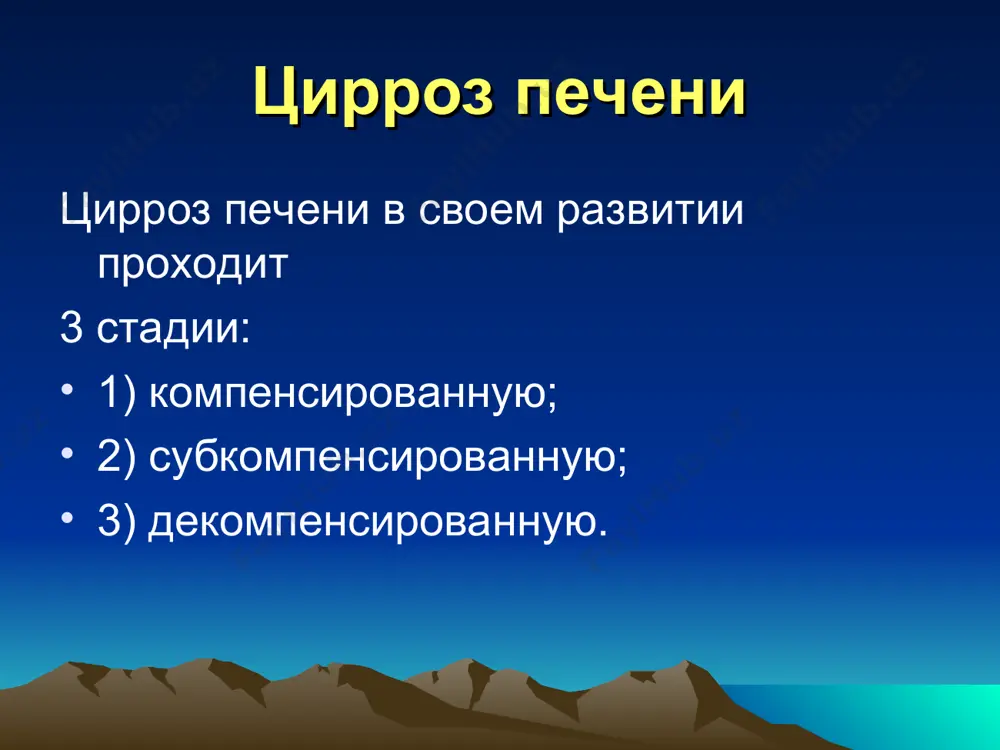 Цирроз печени

Цирроз печени в своем развитии проходит

3 стадии:

• 1) компенсированную;
• 2) субкомпенсированную;
• 3) декомпенсированную.